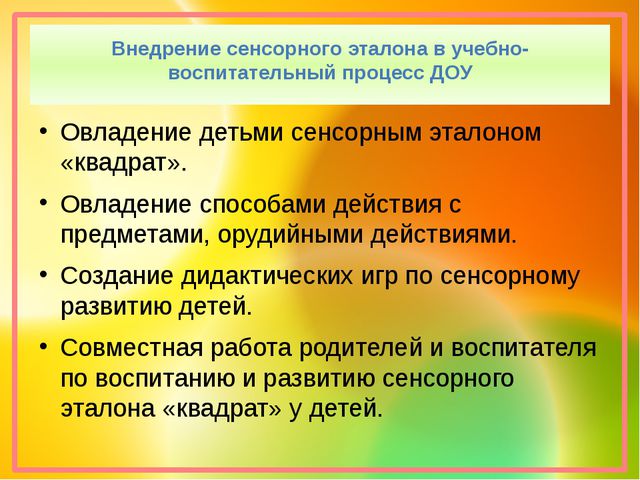 Внедрение сенсорного эталона в учебно-воспитательный процесс ДОУ

• Овладение детьми сенсорным эталоном «квадрат».

• Овладение способами действия с предметами, орудийными действиями.

• Создание дидактических игр по сенсорному развитию детей.

• Совместная работа родителей и воспитателя по воспитанию и развитию сенсорного эталона «квадрат» у детей.